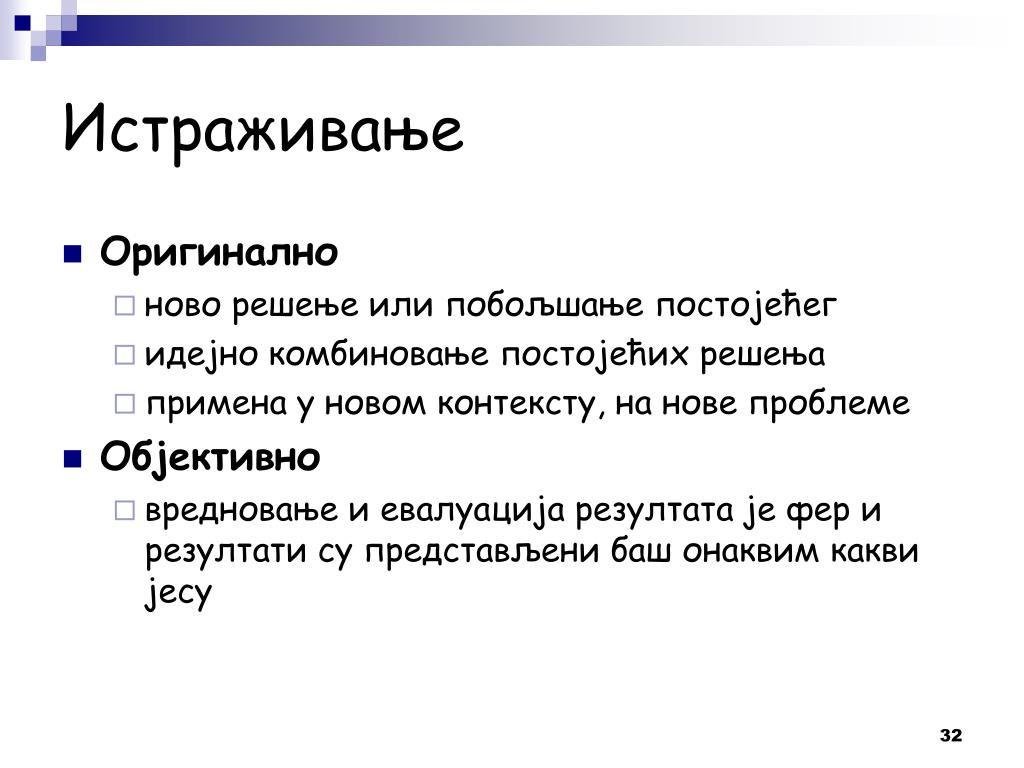 Истраживање

Оригинално

ново решење или побољшање постојећег

идејно комбиновање постојећих решења

примена у новом контексту, на нове проблеме

Објективно

вредновање и евалуација резултата је фер и резултати су представљени баш онаквим какви јесу

32